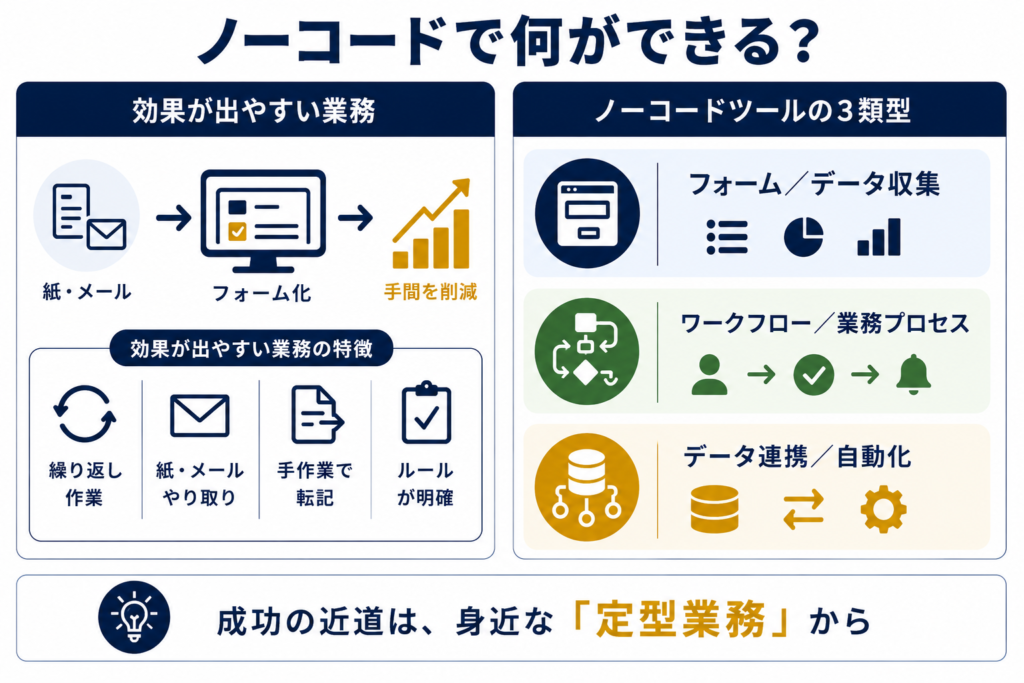 ノーコードで何ができる?

効果が出やすい業務

紙・メール

フォーム化

手間を削減

効果が出やすい業務の特徴

繰り返し作業

紙・メールやり取り

手作業で転記

ルールが明確

ノーコードツールの３類型

フォーム／データ収集

ワークフロー／業務プロセス

データ連携／自動化

成功の近道は、身近な「定型業務」から